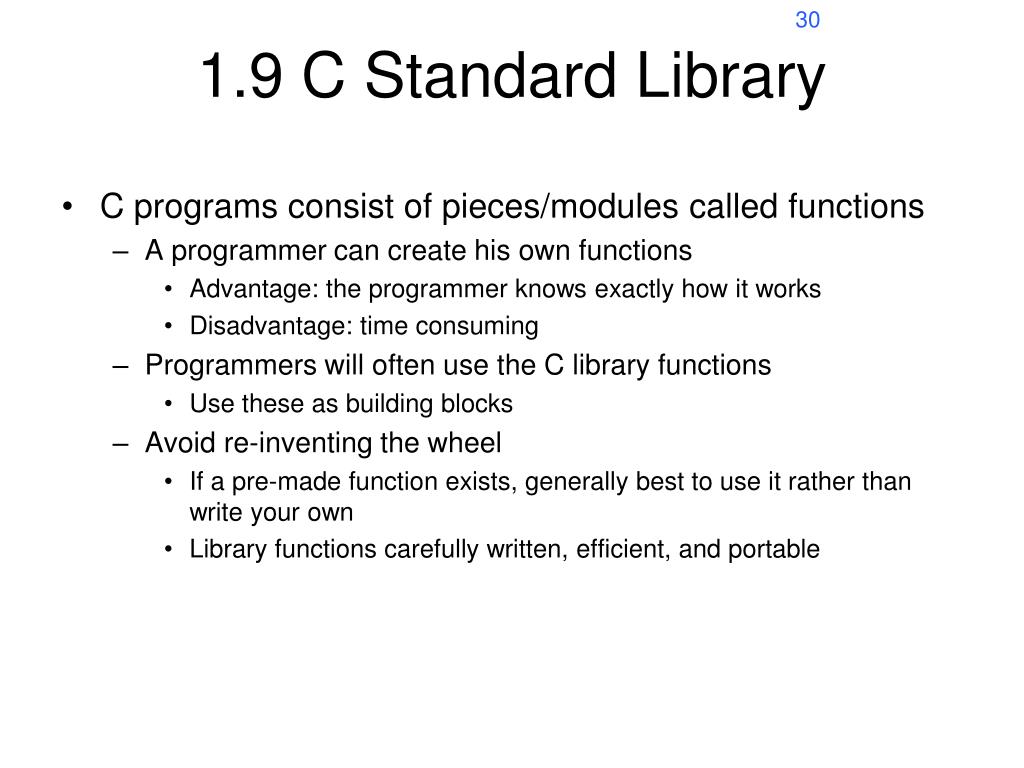 30

1.9 C Standard Library

• C programs consist of pieces/modules called functions
– A programmer can create his own functions
• Advantage: the programmer knows exactly how it works
• Disadvantage: time consuming
– Programmers will often use the C library functions
• Use these as building blocks
– Avoid re-inventing the wheel
• If a pre-made function exists, generally best to use it rather than write your own
• Library functions carefully written, efficient, and portable